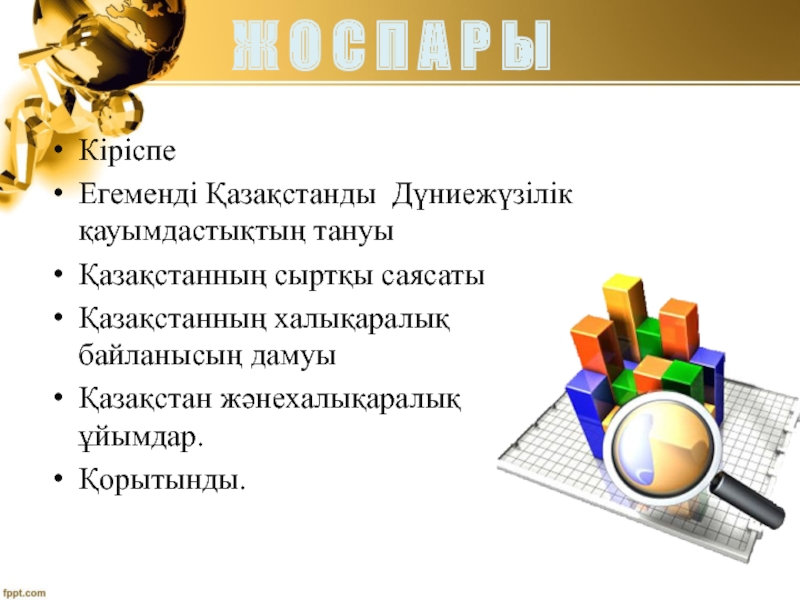 ЖОСПАРЫ

• Кіріспе
• Егеменді Қазақстанды Дүниежүзілік қауымдастықтың тануы
• Қазақстанның сыртқы саясаты
• Қазақстанның халықаралық байланысың дамуы
• Қазақстан жәнехалықаралық ұйымдар.
• Қорытынды.

fppt.com